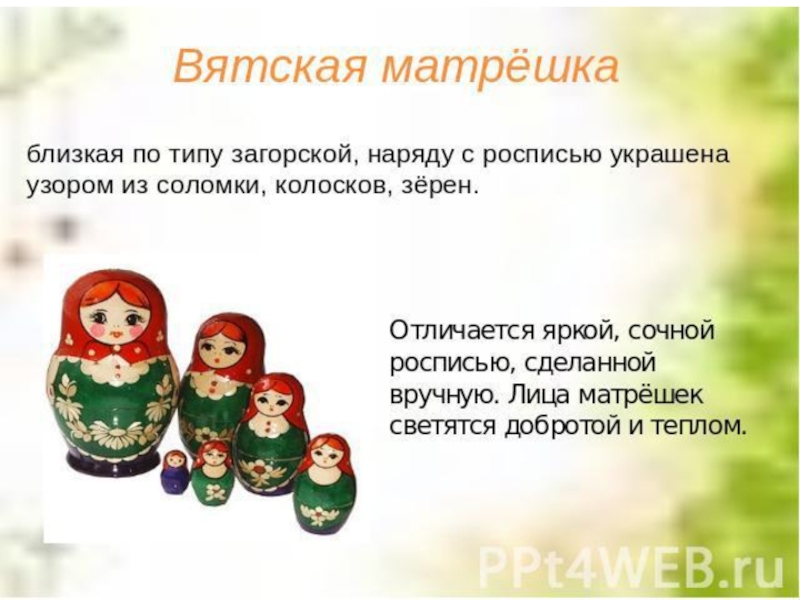 Вятская матрёшка

близкая по типу загорской, наряду с росписью украшена узором из соломки, колосков, зёрен.

Отличается яркой, сочной росписью, сделанной вручную. Лица матрёшек светятся добротой и теплом.

PPt4WEB.ru